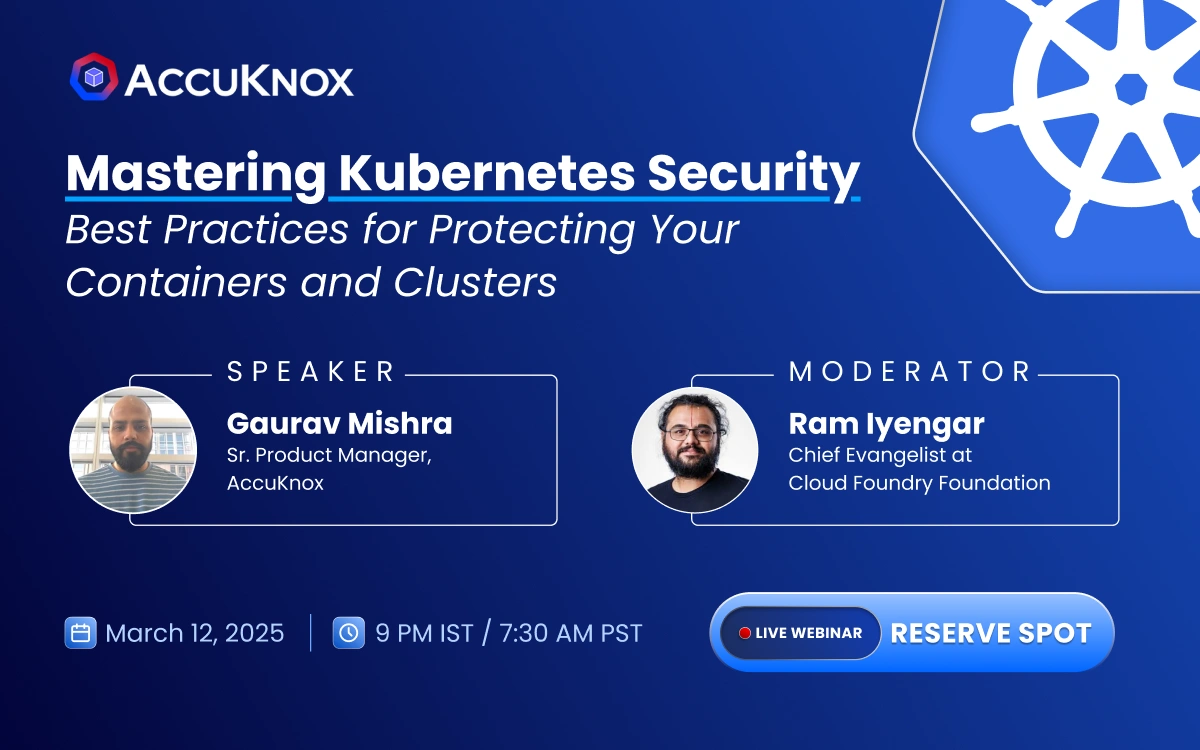 ACCUKNOX

Mastering Kubernetes Security

Best Practices for Protecting Your Containers and Clusters

SPEAKER

Gaurav Mishra
Sr. Product Manager, AccuKnox

MODERATOR

Ram Iyengar
Chief Evangelist at Cloud Foundry Foundation

March 12, 2025

9 PM IST / 7:30 AM PST

LIVE WEBINAR

RESERVE SPOT